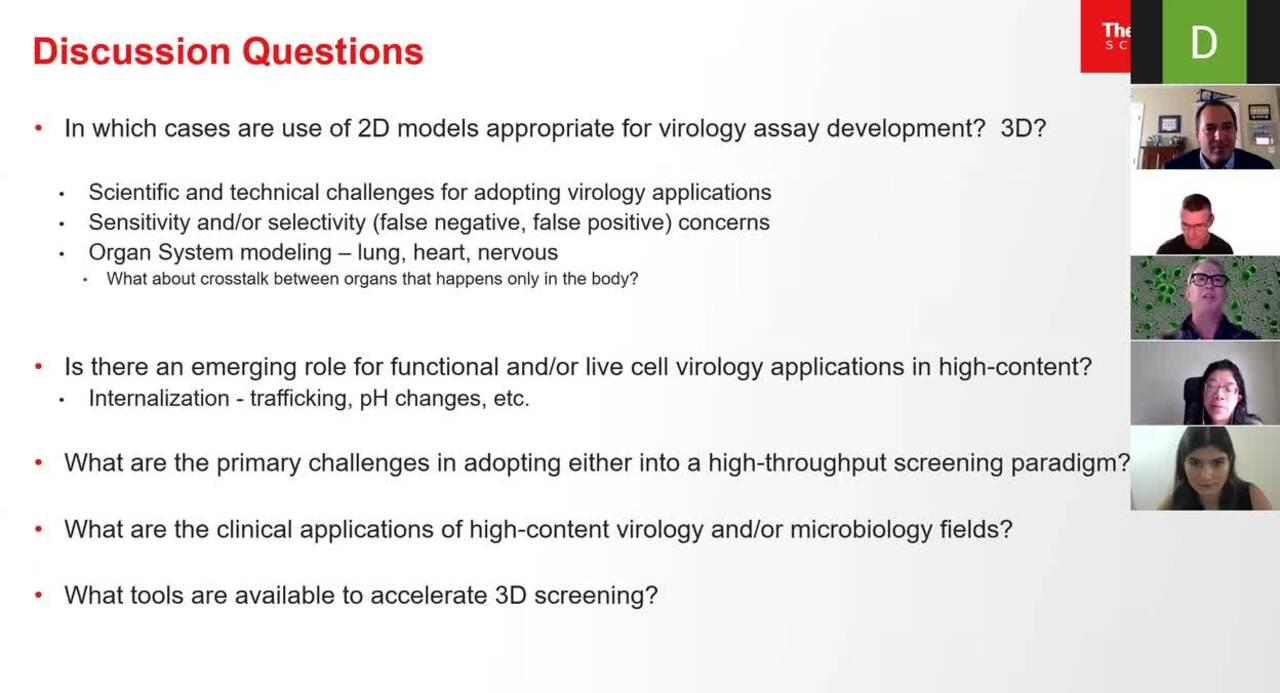 Discussion Questions

The
SC

D

• In which cases are use of 2D models appropriate for virology assay development? 3D?

• Scientific and technical challenges for adopting virology applications
• Sensitivity and/or selectivity (false negative, false positive) concerns
• Organ System modeling – lung, heart, nervous
• What about crosstalk between organs that happens only in the body?

• Is there an emerging role for functional and/or live cell virology applications in high-content?
• Internalization - trafficking, pH changes, etc.

• What are the primary challenges in adopting either into a high-throughput screening paradigm?

• What are the clinical applications of high-content virology and/or microbiology fields?

• What tools are available to accelerate 3D screening?